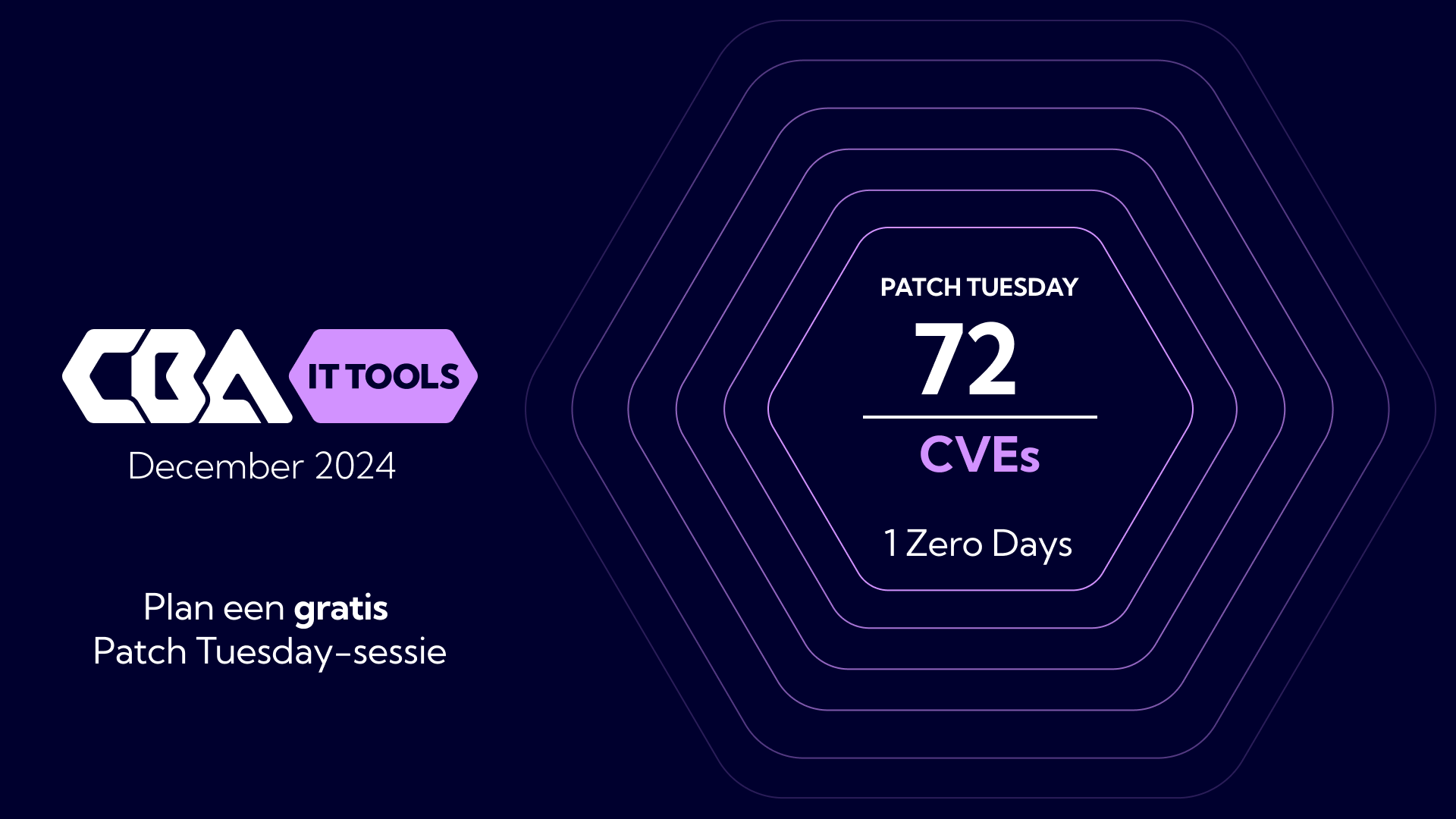 CBA IT TOOLS
December 2024

Plan een gratis Patch Tuesday-sessie

PATCH TUESDAY
72
CVEs

1 Zero Days